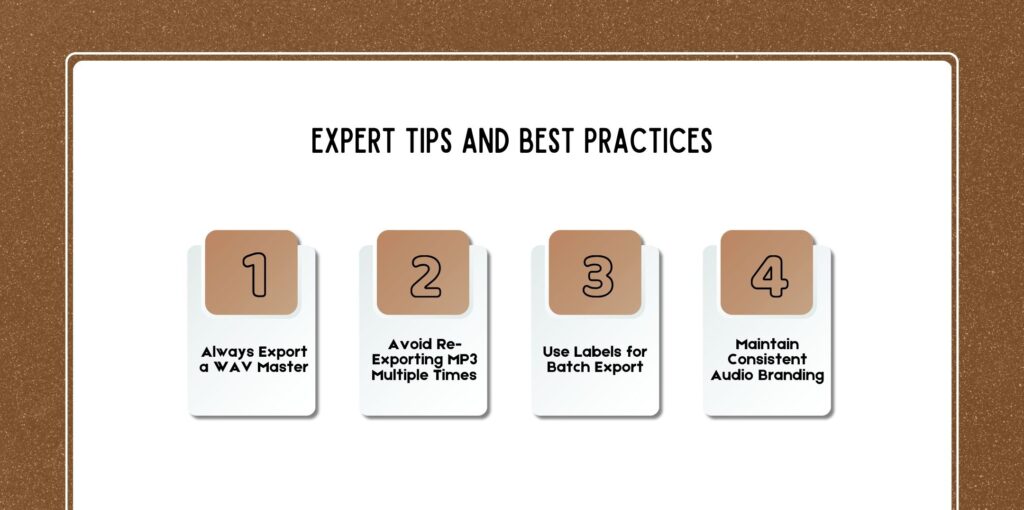 EXPERT TIPS AND BEST PRACTICES

1
Always Export a WAV Master

2
Avoid Re-Exporting MP3 Multiple Times

3
Use Labels for Batch Export

4
Maintain Consistent Audio Branding